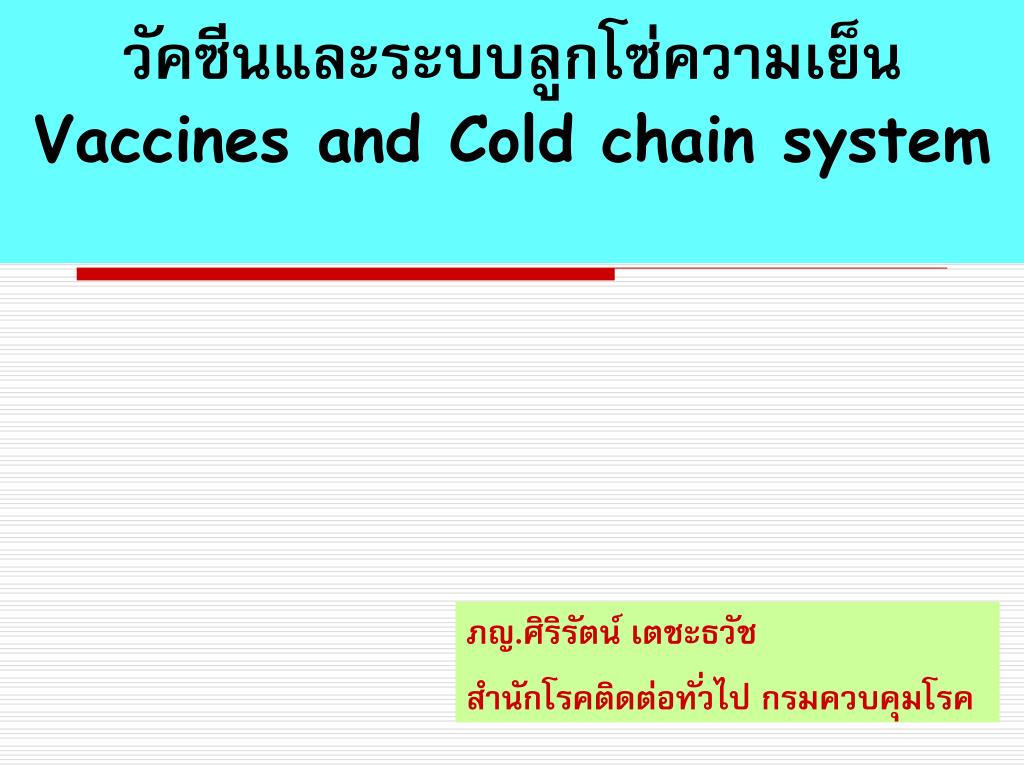 วัคซีนและระบบลูกโซ่ความเย็น
Vaccines and Cold chain system

ภญ.ศิริรัตน์ เตชะธวัช

สำนักโรคติดต่อทั่วไป กรมควบคุมโรค